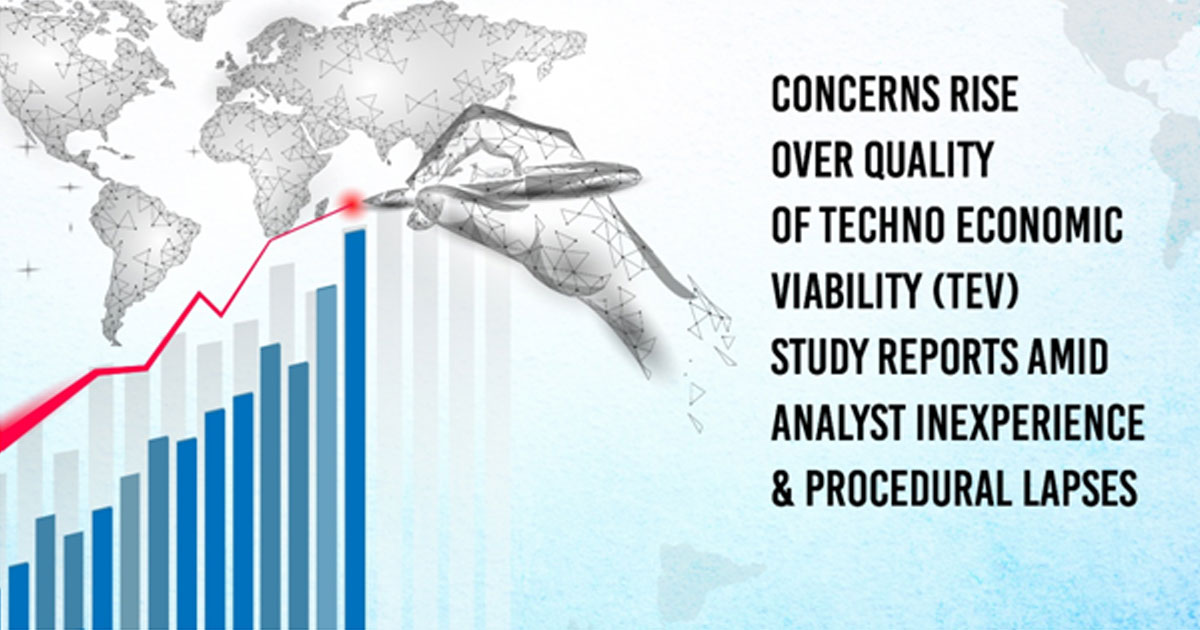 CONCERNS RISE OVER QUALITY OF TECHNO ECONOMIC VIABILITY (TEV) STUDY REPORTS AMID ANALYST INEXPERIENCE & PROCEDURAL LAPSES